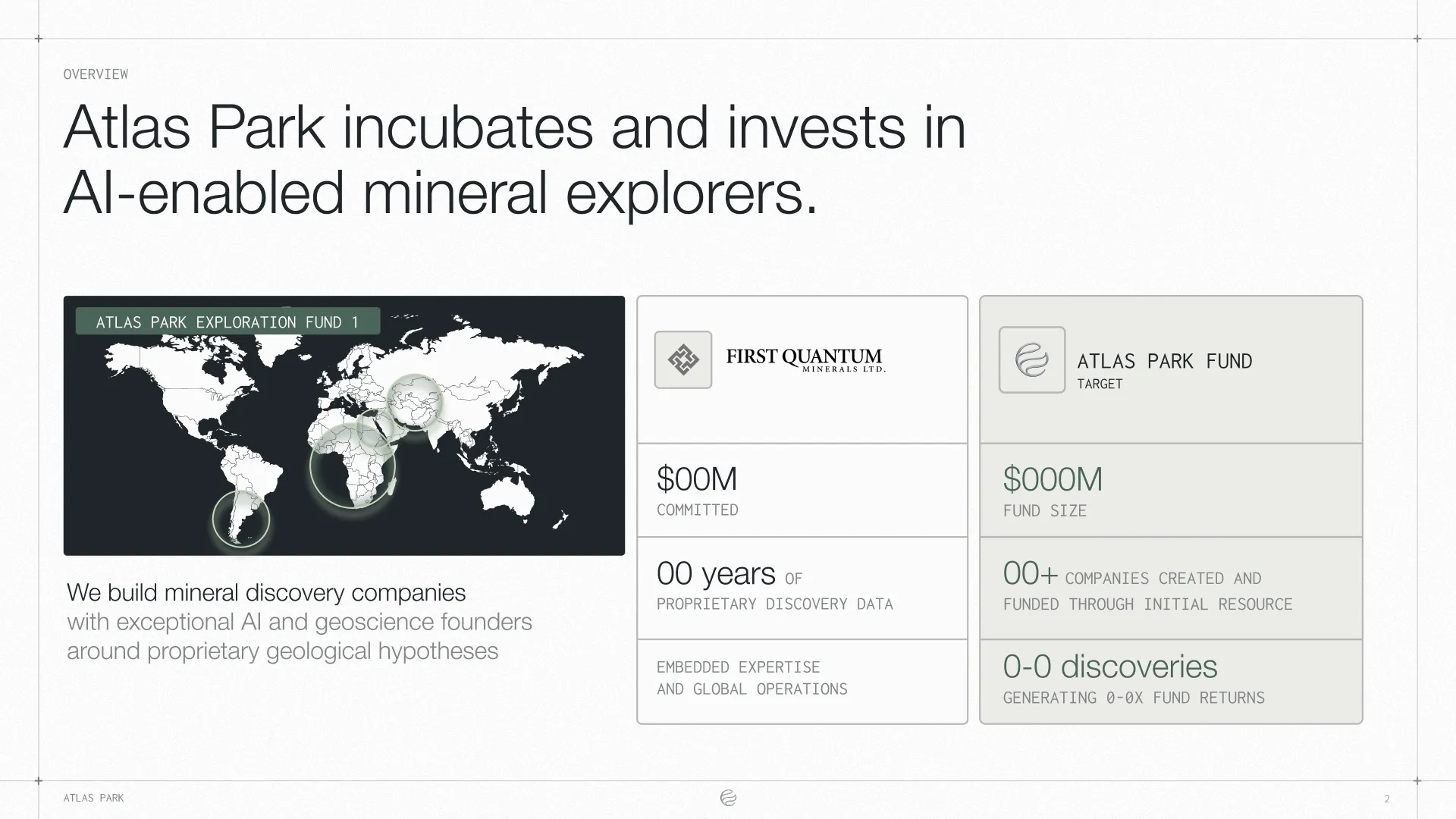 OVERVIEW

Atlas Park incubates and invests in AI-enabled mineral explorers.

ATLAS PARK EXPLORATION FUND 1

We build mineral discovery companies with exceptional AI and geoscience founders around proprietary geological hypotheses

FIRST QUANTUM MINERALS LTD.

$00M
COMMITTED

00 years OF PROPRIETARY DISCOVERY DATA

EMBEDDED EXPERTISE
AND GLOBAL OPERATIONS

ATLAS PARK FUND
TARGET

$000M
FUND SIZE

00+ COMPANIES CREATED AND FUNDED THROUGH INITIAL RESOURCE

0-0 discoveries
GENERATING 0-0X FUND RETURNS

ATLAS PARK

2